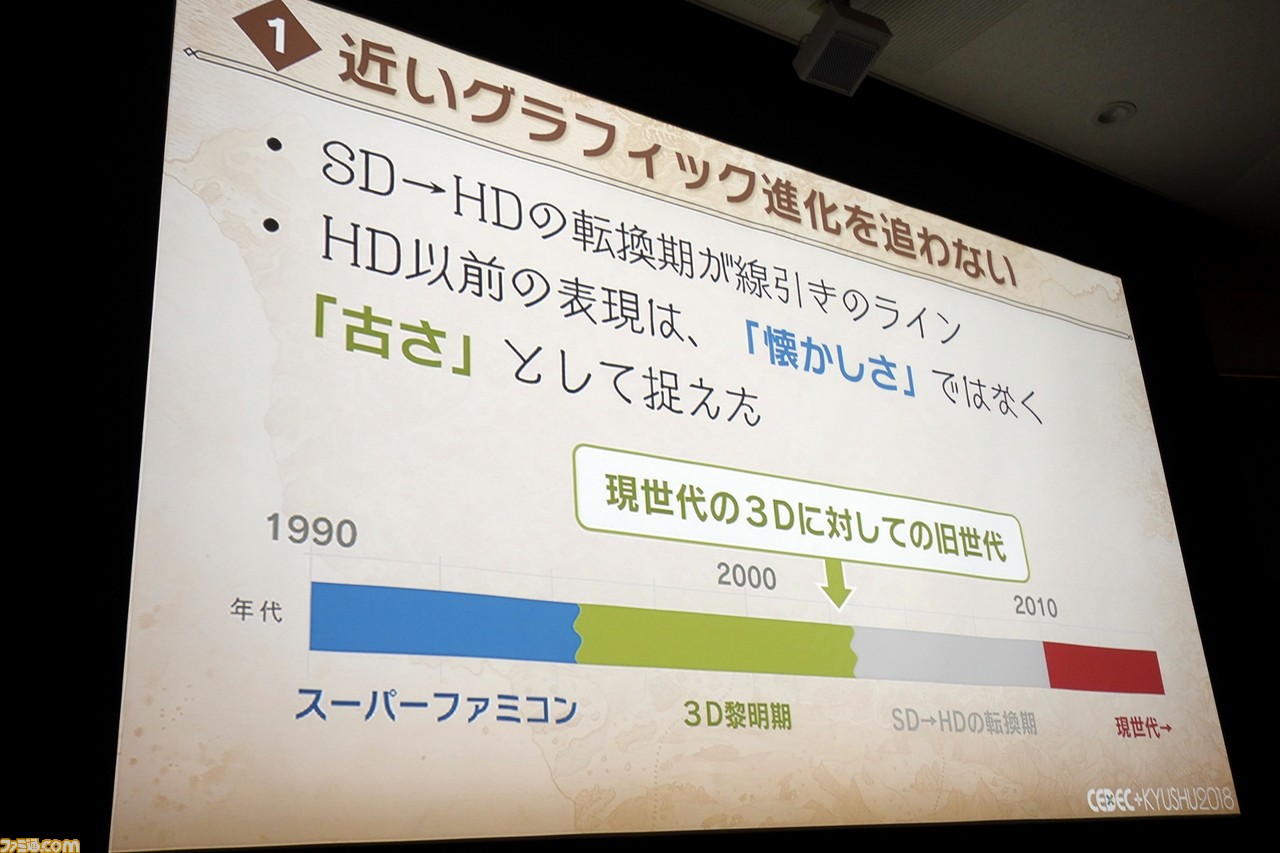 1 近いグラフィック進化を追わない

• SD→HDの転換期が線引きのライン
• HD以前の表現は、「懐かしさ」ではなく「古さ」として捉えた

現世代の3Dに対しての旧世代

1990
2000
2010
年代

スーパーファミコン
3D黎明期
SD→HDの転換期
現世代→

CEDEC+KYUSHU2018

ファミ通.com